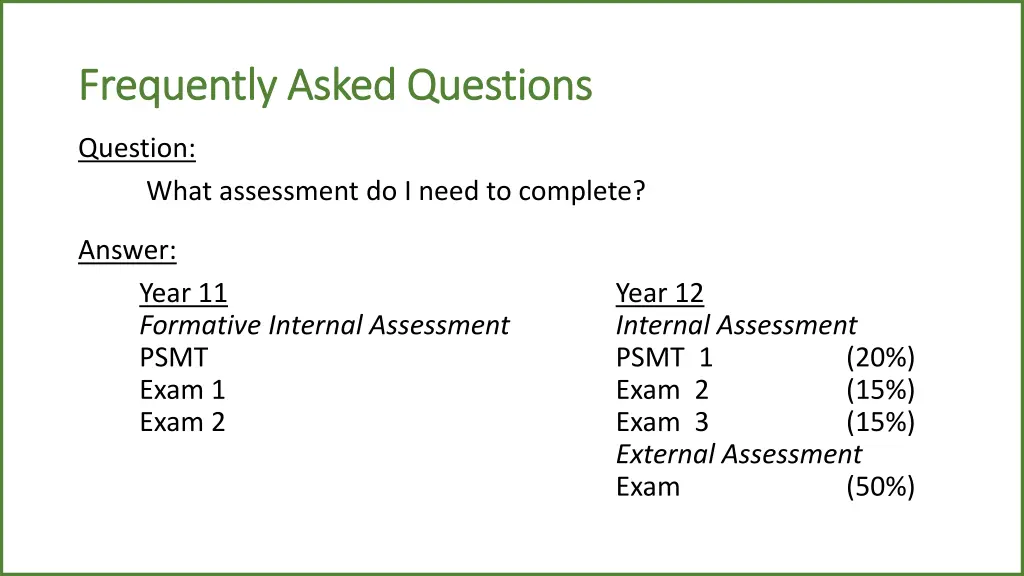 Frequently Asked Questions

Question:

What assessment do I need to complete?

Answer:

Year 11
Formative Internal Assessment
PSMT
Exam 1
Exam 2

Year 12
Internal Assessment
PSMT 1 (20%)
Exam 2 (15%)
Exam 3 (15%)
External Assessment
Exam (50%)